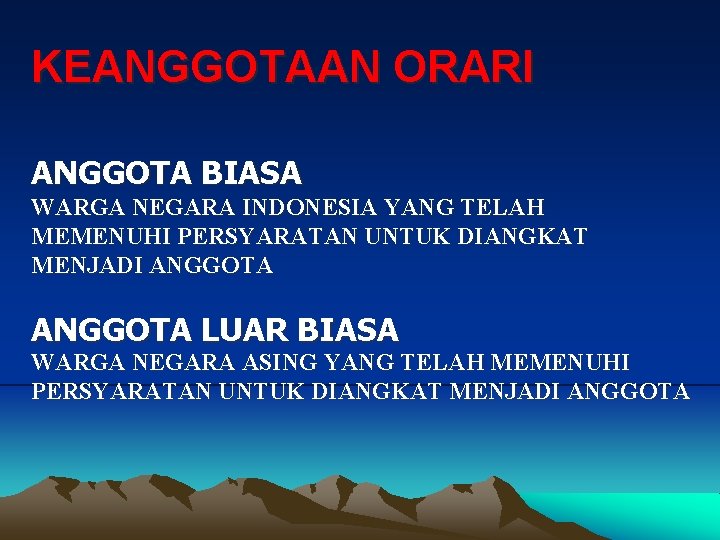 KEANGGOTAAN ORARI

ANGGOTA BIASA
WARGA NEGARA INDONESIA YANG TELAH MEMENUHI PERSYARATAN UNTUK DIANGKAT MENJADI ANGGOTA

ANGGOTA LUAR BIASA
WARGA NEGARA ASING YANG TELAH MEMENUHI PERSYARATAN UNTUK DIANGKAT MENJADI ANGGOTA